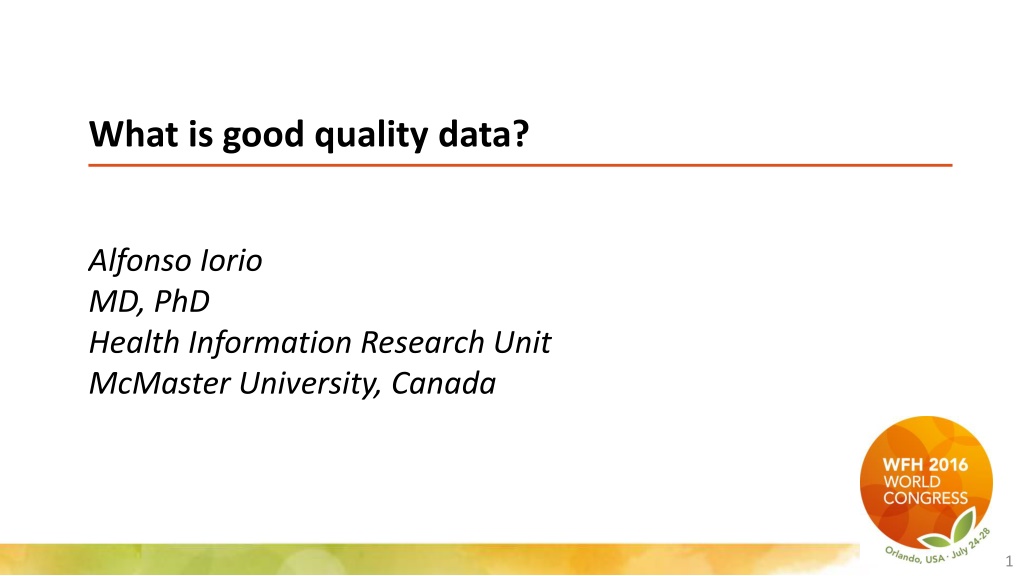 What is good quality data?

Alfonso Iorio
MD, PhD
Health Information Research Unit
McMaster University, Canada

WFH 2016
WORLD
CONGRESS
Orlando, USA · July 24-28

1